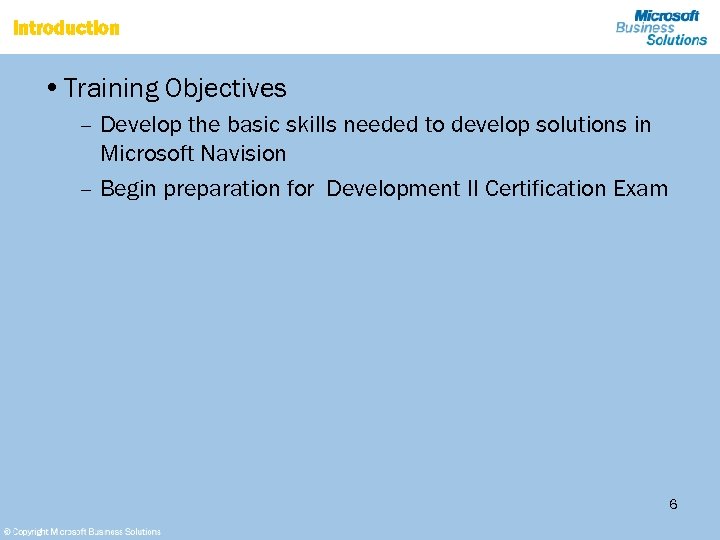 Introduction

Microsoft Business Solutions

• Training Objectives
– Develop the basic skills needed to develop solutions in Microsoft Navision
– Begin preparation for Development II Certification Exam

6

© Copyright Microsoft Business Solutions